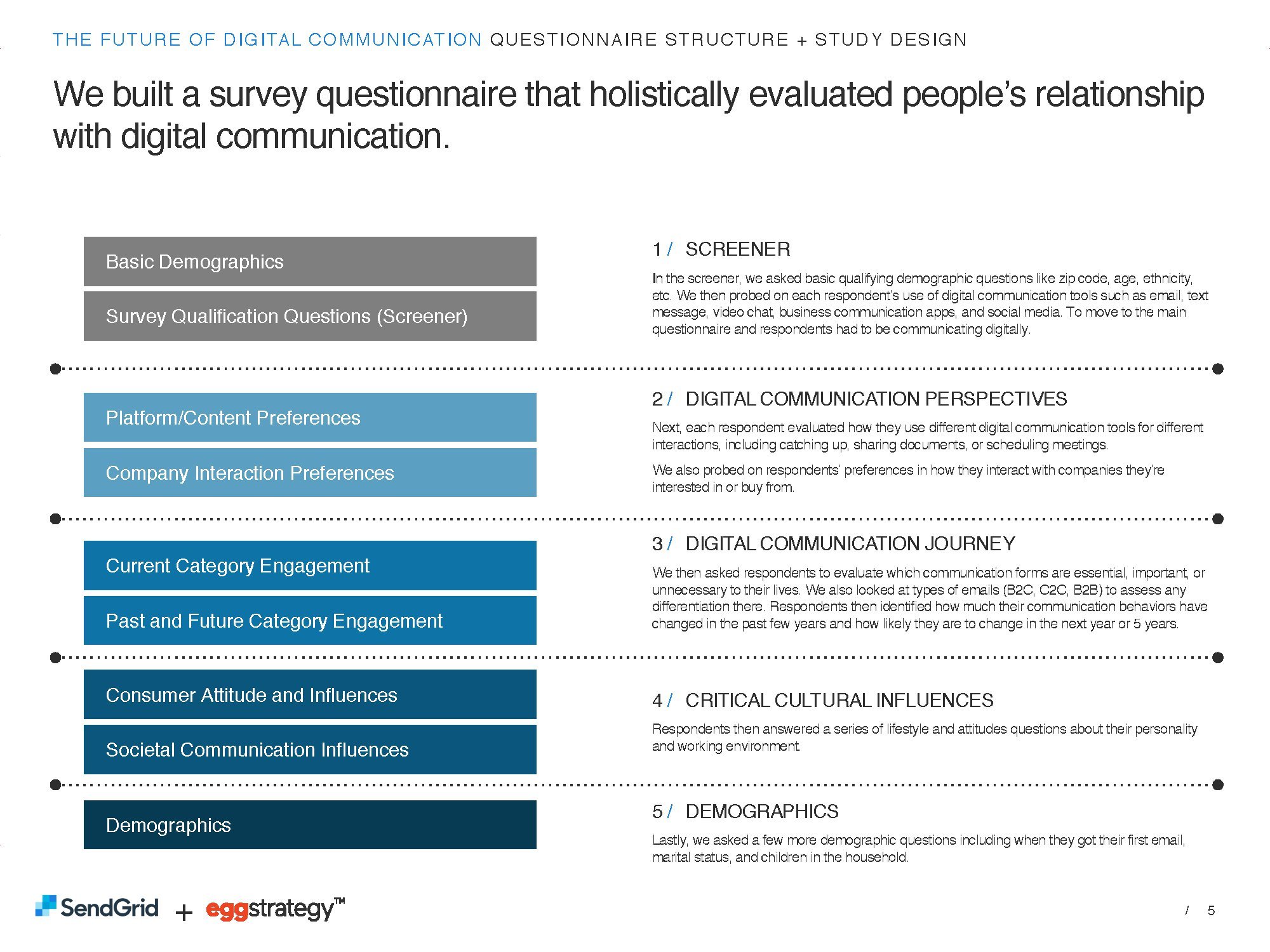 THE FUTURE OF DIGITAL COMMUNICATION QUESTIONNAIRE STRUCTURE + STUDY DESIGN

We built a survey questionnaire that holistically evaluated people's relationship with digital communication.

Basic Demographics

Survey Qualification Questions (Screener)

1 / SCREENER

In the screener, we asked basic qualifying demographic questions like zip code, age, ethnicity, etc. We then probed on each respondent's use of digital communication tools such as email, text message, video chat, business communication apps, and social media. To move to the main questionnaire and respondents had to be communicating digitally.

Platform/Content Preferences

Company Interaction Preferences

2 / DIGITAL COMMUNICATION PERSPECTIVES

Next, each respondent evaluated how they use different digital communication tools for different interactions, including catching up, sharing documents, or scheduling meetings.

We also probed on respondents' preferences in how they interact with companies they're interested in or buy from.

Current Category Engagement

Past and Future Category Engagement

3 / DIGITAL COMMUNICATION JOURNEY

We then asked respondents to evaluate which communication forms are essential, important, or unnecessary to their lives. We also looked at types of emails (B2C, C2C, B2B) to assess any differentiation there. Respondents then identified how much their communication behaviors have changed in the past few years and how likely they are to change in the next year or 5 years.

Consumer Attitude and Influences

Societal Communication Influences

4 / CRITICAL CULTURAL INFLUENCES

Respondents then answered a series of lifestyle and attitudes questions about their personality and working environment.

Demographics

5 / DEMOGRAPHICS

Lastly, we asked a few more demographic questions including when they got their first email, marital status, and children in the household.

SendGrid + eggstrategy™

/ 5